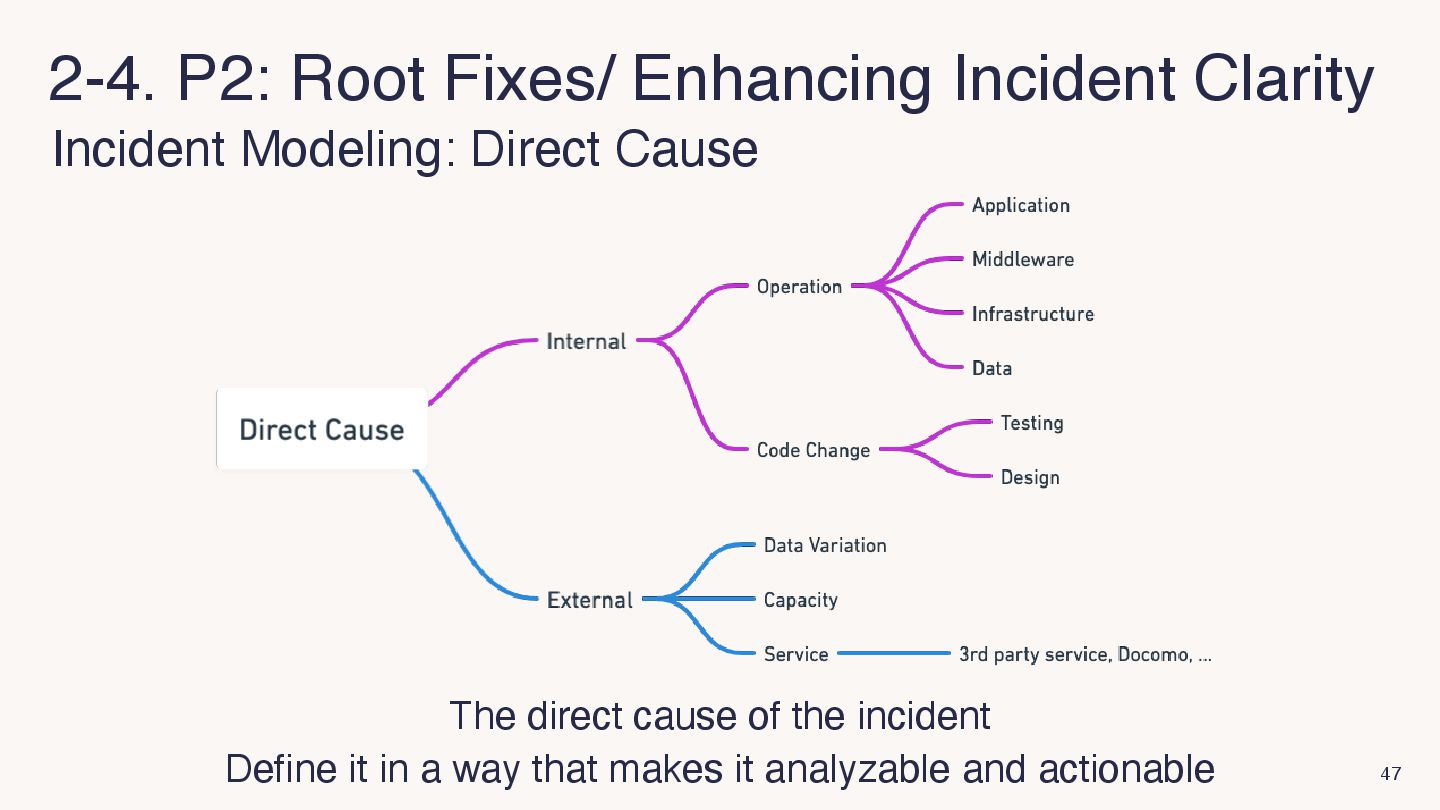 2-4. P2: Root Fixes/ Enhancing Incident Clarity
Incident Modeling: Direct Cause

Direct Cause
Internal
Operation
Application
Middleware
Infrastructure
Data
Code Change
Testing
Design
External
Data Variation
Capacity
Service
3rd party service, Docomo, ...

The direct cause of the incident
Define it in a way that makes it analyzable and actionable

47